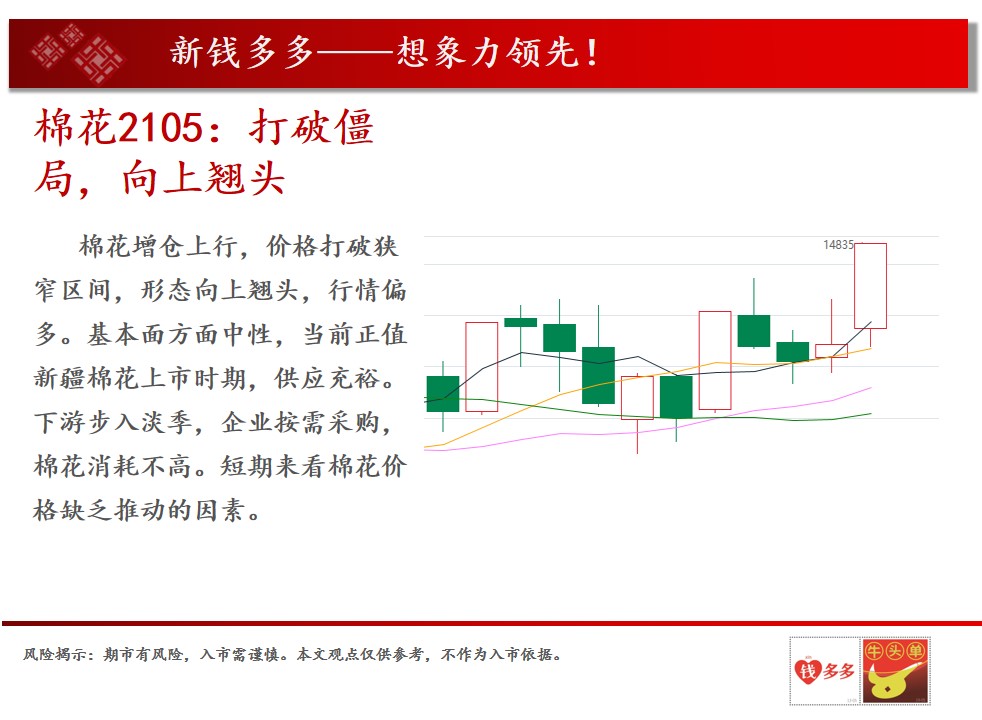 新钱多多——想象力领先!

棉花2105：打破僵局，向上翘头

棉花增仓上行，价格打破狭窄区间，形态向上翘头，行情偏多。基本面方面中性，当前正值新疆棉花上市时期，供应充裕。下游步入淡季，企业按需采购，棉花消耗不高。短期来看棉花价格缺乏推动的因素。

14835

风险揭示：期市有风险，入市需谨慎。本文观点仅供参考，不作为入市依据。

钱多多

牛头单